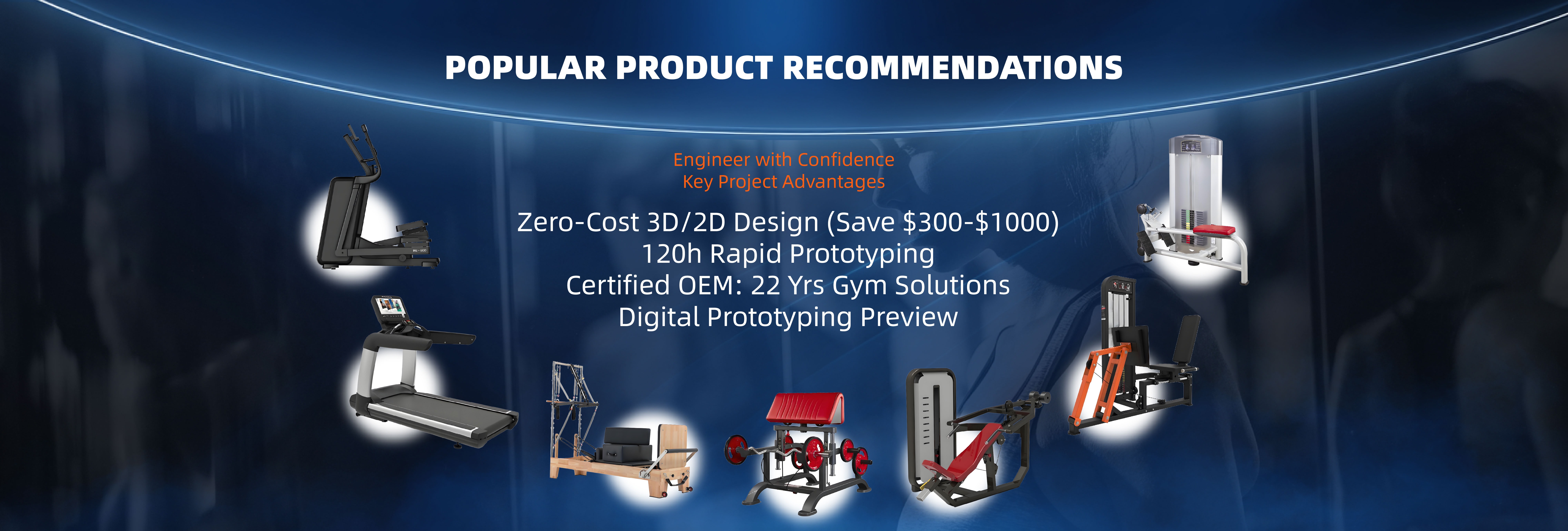 POPULAR PRODUCT RECOMMENDATIONS

Engineer with Confidence
Key Project Advantages

Zero-Cost 3D/2D Design (Save \$300-\$1000)
120h Rapid Prototyping
Certified OEM: 22 Yrs Gym Solutions
Digital Prototyping Preview